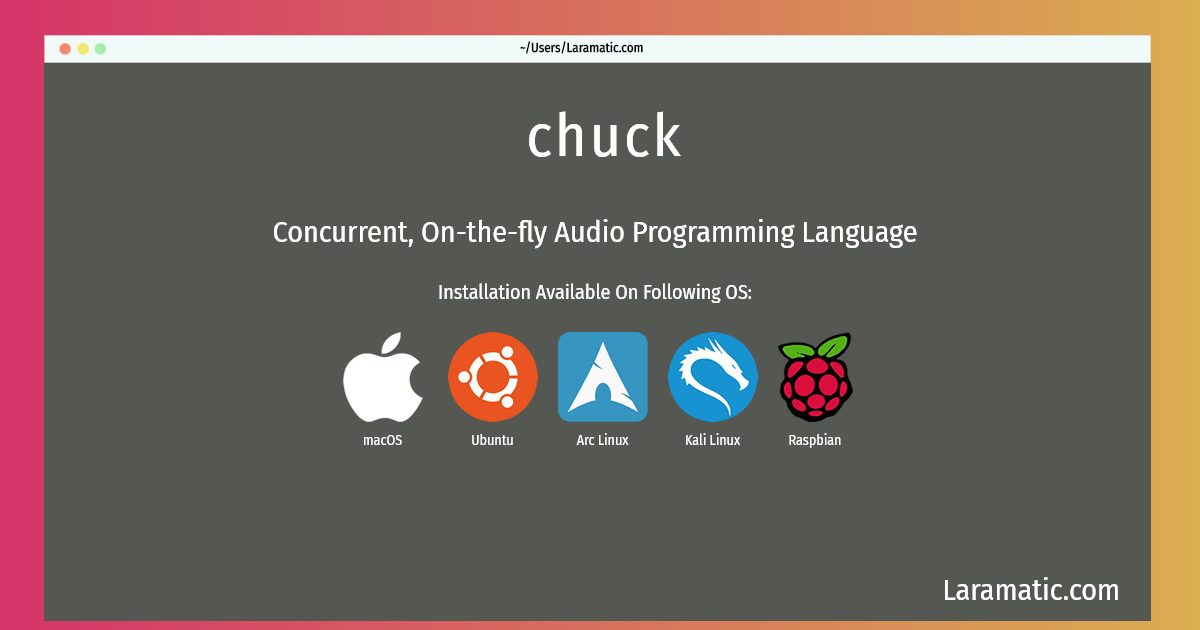 ~/Users/Laramatic.com

chuck

Concurrent, On-the-fly Audio Programming Language

Installation Available On Following OS:

macOS

Ubuntu

Arc Linux

Kali Linux

Raspbian

Laramatic.com